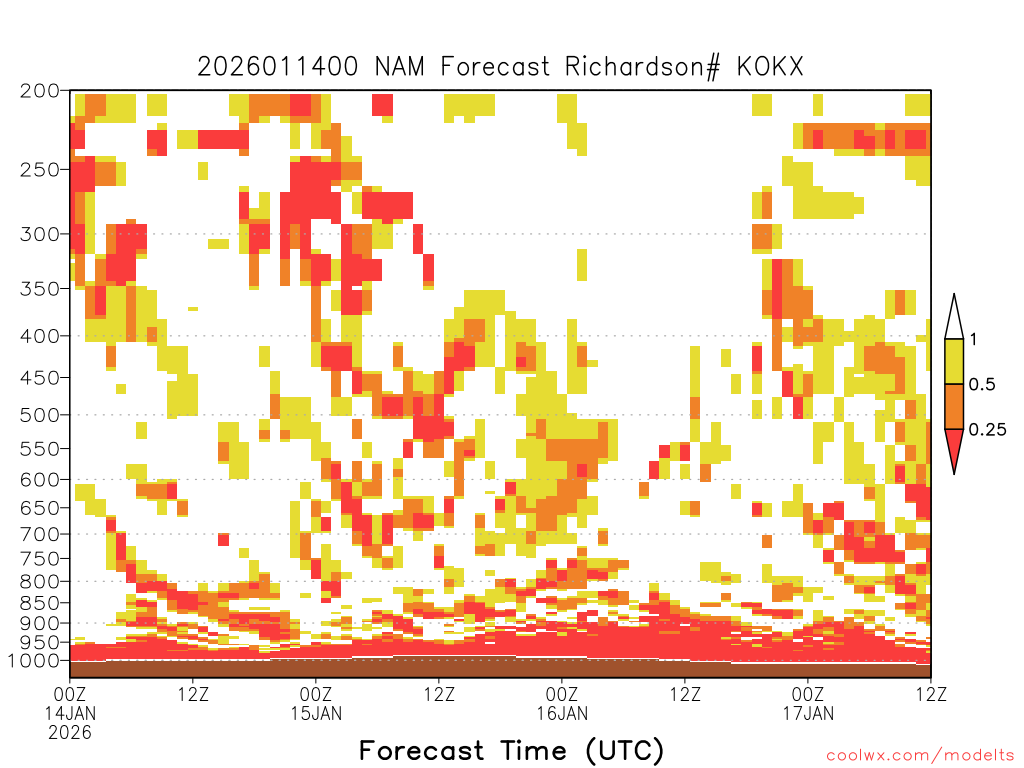 2026011400 NAM Forecast Richardson# KOKX

200
250
300
350
400
450
500
550
600
650
700
750
800
850
900
950
1000

1
0.5
0.25

00Z 14JAN 2026
12Z
00Z 15JAN
12Z
00Z 16JAN
12Z
00Z 17JAN
12Z

Forecast Time (UTC)

coolwx.com/modelts